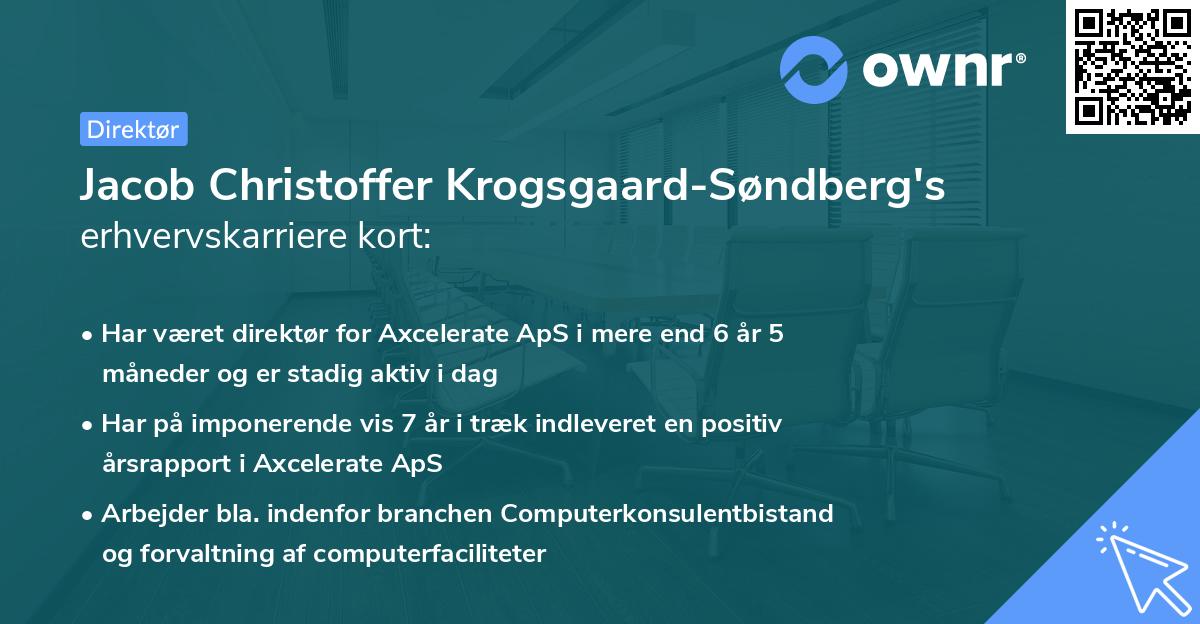 ownr®

Direktør

Jacob Christoffer Krogsgaard-Søndberg's erhvervskarriere kort:

• Har været direktør for Axcelerate ApS i mere end 6 år 5 måneder og er stadig aktiv i dag

• Har på imponerende vis 7 år i træk indleveret en positiv årsrapport i Axcelerate ApS

• Arbejder bla. indenfor branchen Computerkonsulentbistand og forvaltning af computerfaciliteter